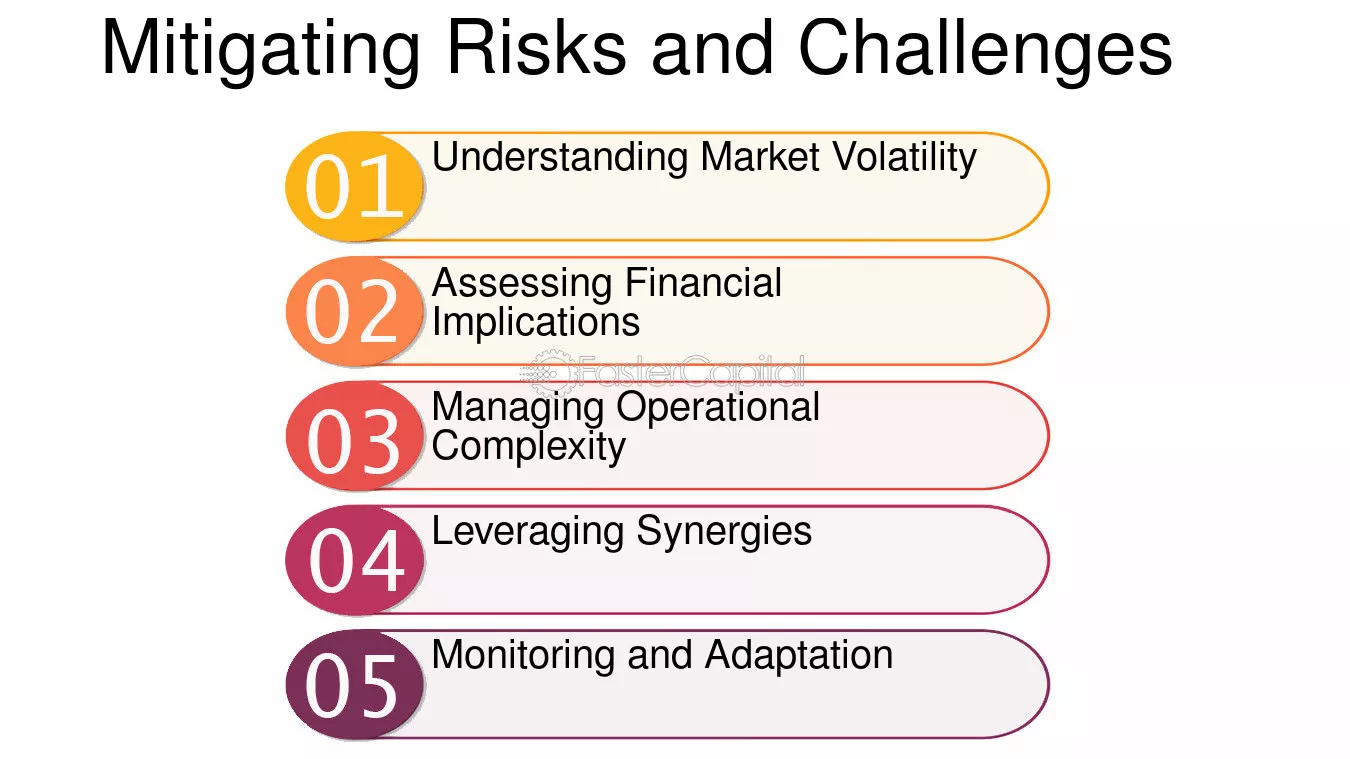 Mitigating Risks and Challenges

01 Understanding Market Volatility

02 Assessing Financial Implications

FasterCapital

03 Managing Operational Complexity

04 Leveraging Synergies

05 Monitoring and Adaptation